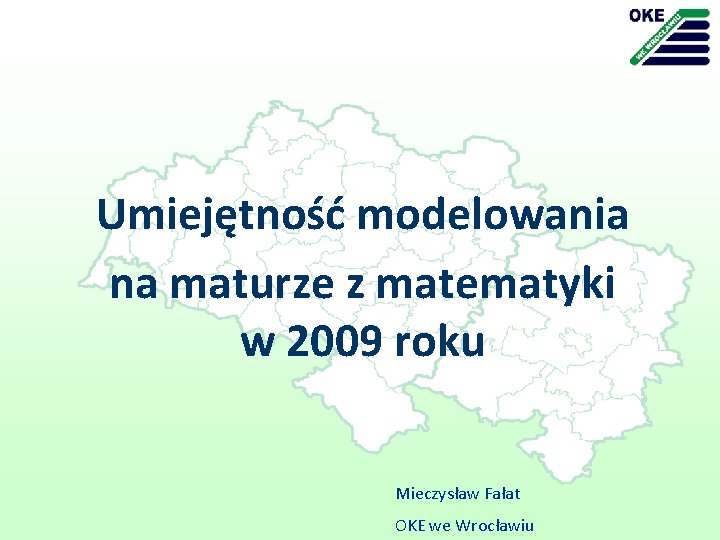 OKE
WE WROCŁAWIU

Umiejętność modelowania na maturze z matematyki w 2009 roku

Mieczysław Fałat

OKE we Wrocławiu